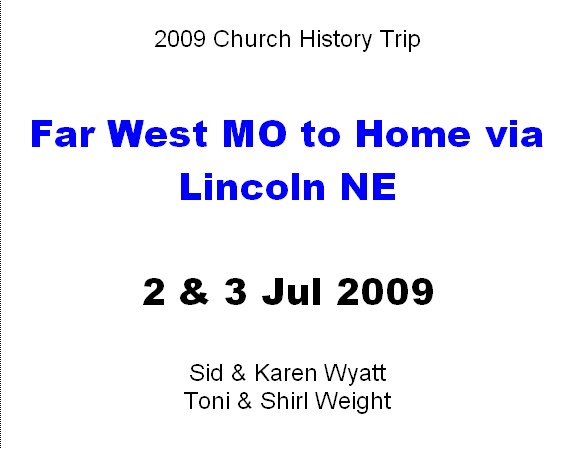 2009 Church History Trip

Far West MO to Home via Lincoln NE

2 & 3 Jul 2009

Sid & Karen Wyatt
Toni & Shirl Weight